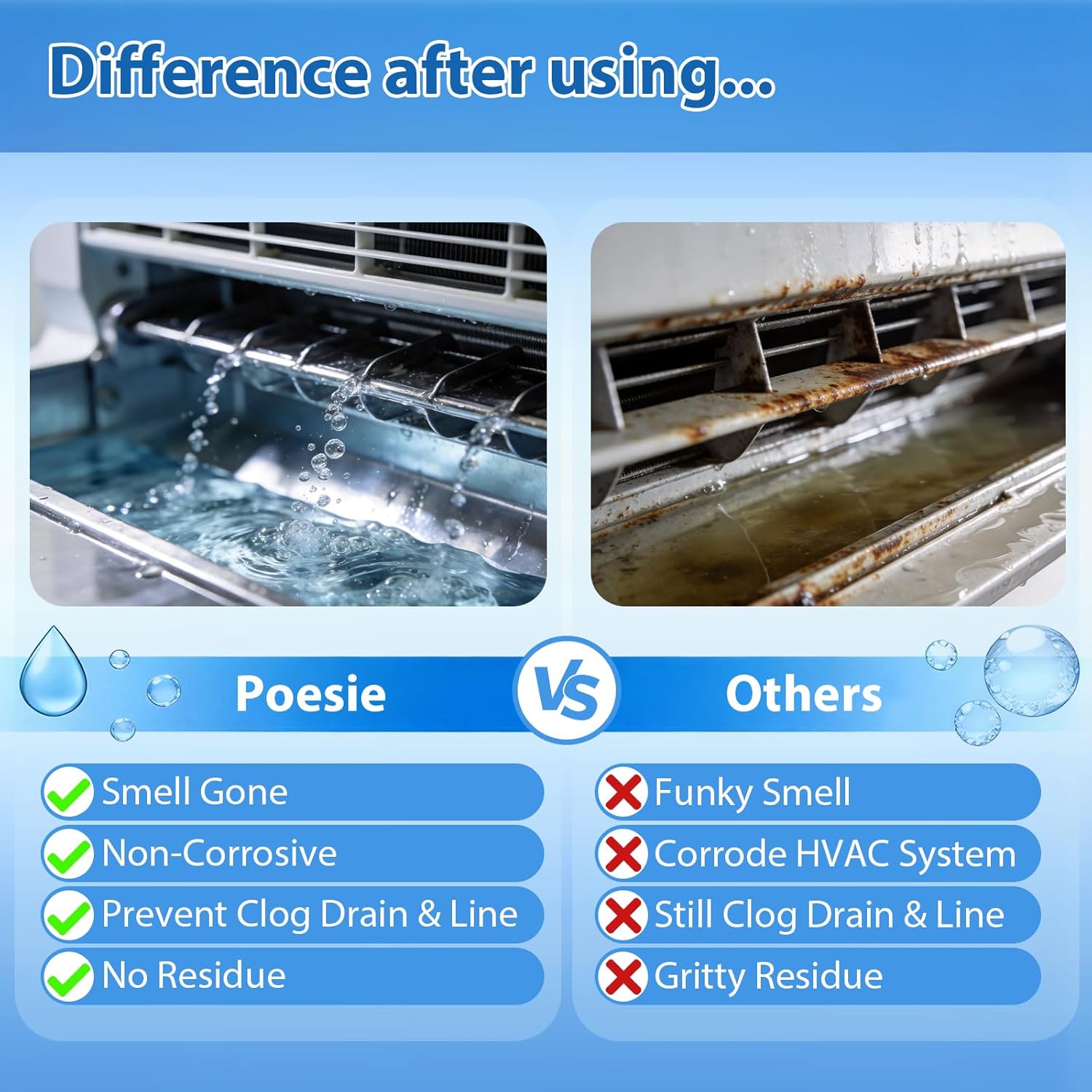 Difference after using...

Poesie

VS

Others

Smell Gone
Non-Corrosive
Prevent Clog Drain & Line
No Residue

Funky Smell
Corrode HVAC System
Still Clog Drain & Line
Gritty Residue